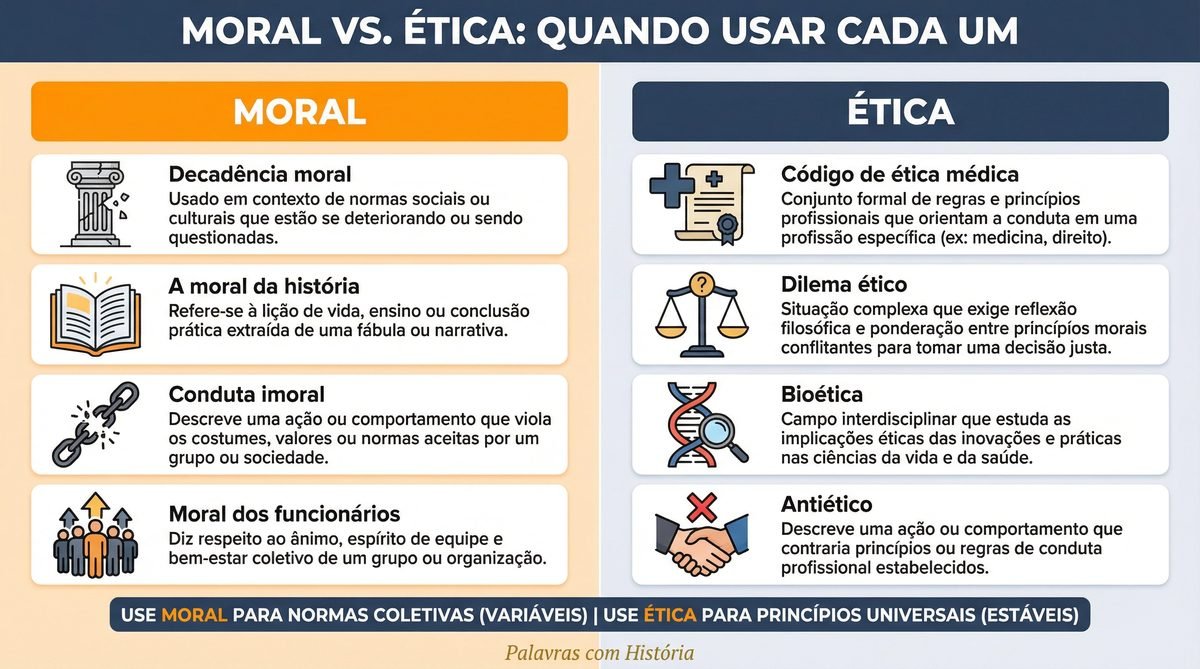 MORAL VS. ÉTICA: QUANDO USAR CADA UM

MORAL

Decadência moral
Usado em contexto de normas sociais ou culturais que estão se deteriorando ou sendo questionadas.

A moral da história
Refere-se à lição de vida, ensino ou conclusão prática extraída de uma fábula ou narrativa.

Conduta imoral
Descreve uma ação ou comportamento que viola os costumes, valores ou normas aceitas por um grupo ou sociedade.

Moral dos funcionários
Diz respeito ao ânimo, espírito de equipe e bem-estar coletivo de um grupo ou organização.

ÉTICA

Código de ética médica
Conjunto formal de regras e princípios profissionais que orientam a conduta em uma profissão específica (ex: medicina, direito).

Dilema ético
Situação complexa que exige reflexão filosófica e ponderação entre princípios morais conflitantes para tomar uma decisão justa.

Bioética
Campo interdisciplinar que estuda as implicações éticas das inovações e práticas nas ciências da vida e da saúde.

Antiético
Descreve uma ação ou comportamento que contraria princípios ou regras de conduta profissional estabelecidos.

USE MORAL PARA NORMAS COLETIVAS (VARIÁVEIS) | USE ÉTICA PARA PRINCÍPIOS UNIVERSAIS (ESTÁVEIS)

Palavras com História